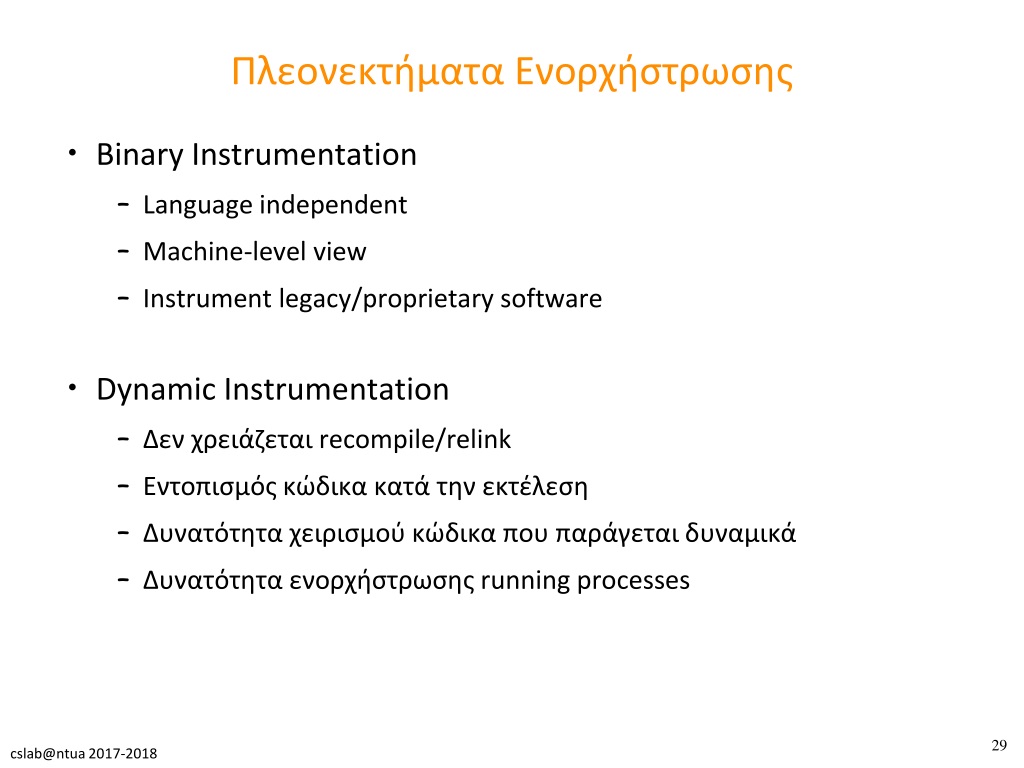 Πλεονεκτήματα Ενορχήστρωσης

• Binary Instrumentation
- Language independent
- Machine-level view
- Instrument legacy/proprietary software

• Dynamic Instrumentation
- Δεν χρειάζεται recompile/relink
- Εντοπισμός κώδικα κατά την εκτέλεση
- Δυνατότητα χειρισμού κώδικα που παράγεται δυναμικά
- Δυνατότητα ενορχήστρωσης running processes

cslab@ntua 2017-2018

29